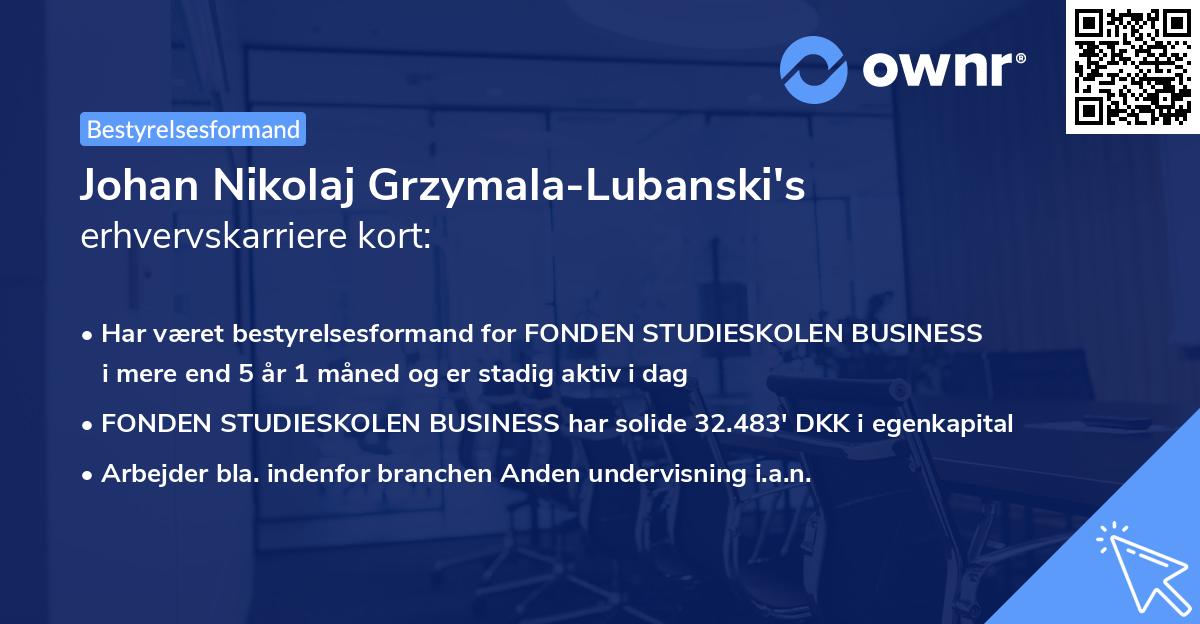 ownr®

Bestyrelsesformand

Johan Nikolaj Grzymala-Lubanski's
erhvervskarriere kort:

• Har været bestyrelsesformand for FONDEN STUDIESKOLEN BUSINESS i mere end 5 år 1 måned og er stadig aktiv i dag
• FONDEN STUDIESKOLEN BUSINESS har solide 32.483' DKK i egenkapital
• Arbejder bla. indenfor branchen Anden undervisning i.a.n.